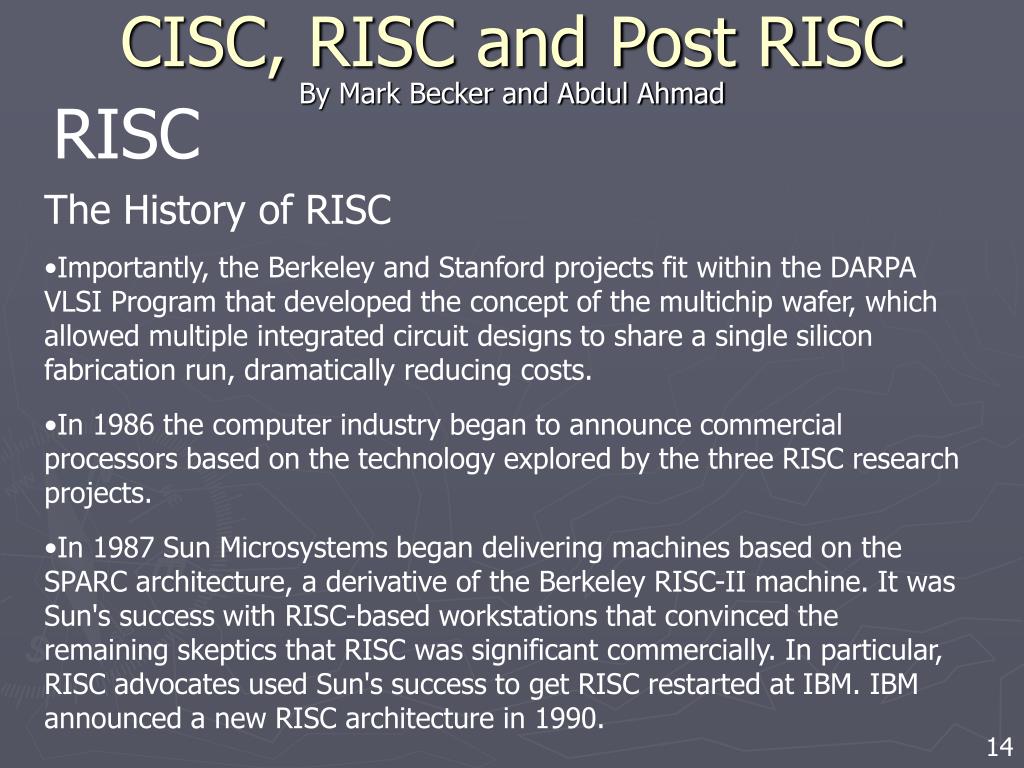 CISC, RISC and Post RISC
By Mark Becker and Abdul Ahmad

RISC

The History of RISC

•Importantly, the Berkeley and Stanford projects fit within the DARPA VLSI Program that developed the concept of the multichip wafer, which allowed multiple integrated circuit designs to share a single silicon fabrication run, dramatically reducing costs.

•In 1986 the computer industry began to announce commercial processors based on the technology explored by the three RISC research projects.

•In 1987 Sun Microsystems began delivering machines based on the SPARC architecture, a derivative of the Berkeley RISC-II machine. It was Sun's success with RISC-based workstations that convinced the remaining skeptics that RISC was significant commercially. In particular, RISC advocates used Sun's success to get RISC restarted at IBM. IBM announced a new RISC architecture in 1990.

14